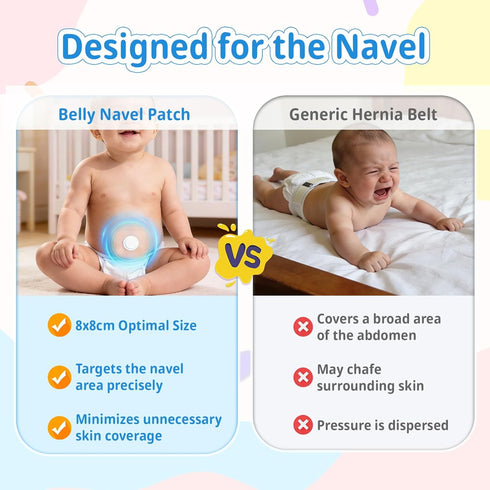 Designed for the Navel

Belly Navel Patch

8x8cm Optimal Size

Targets the navel area precisely

Minimizes unnecessary skin coverage

VS

Generic Hernia Belt

Covers a broad area of the abdomen

May chafe surrounding skin

Pressure is dispersed